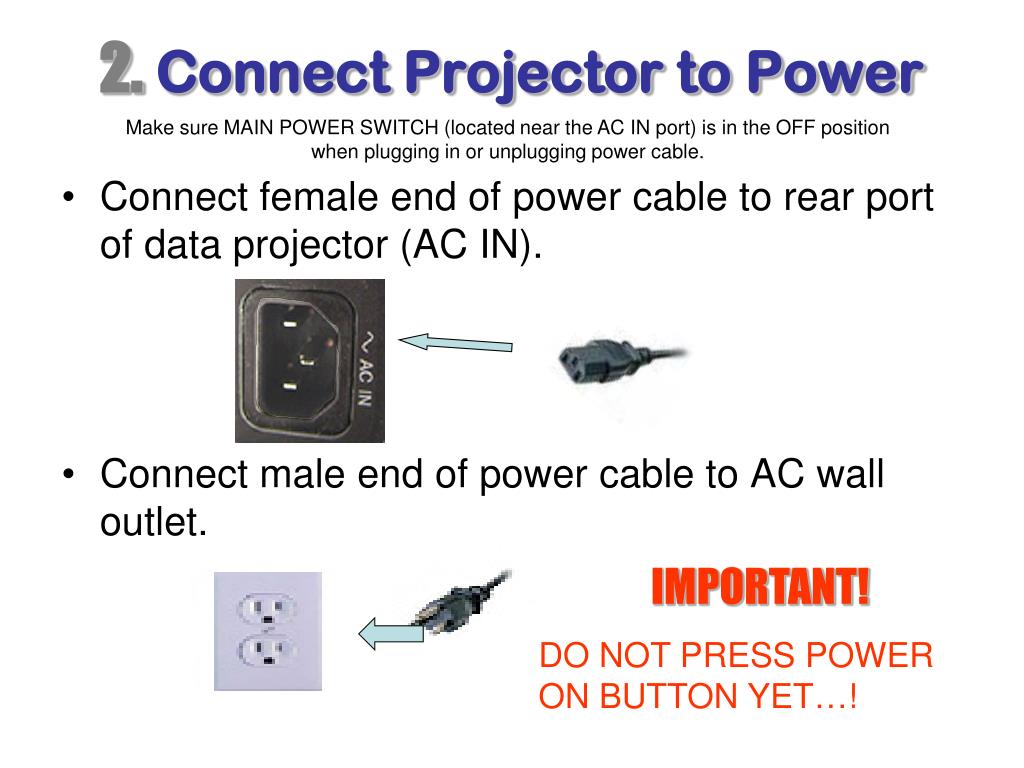 2. Connect Projector to Power

Make sure MAIN POWER SWITCH (located near the AC IN port) is in the OFF position when plugging in or unplugging power cable.

• Connect female end of power cable to rear port of data projector (AC IN).

~ AC IN

• Connect male end of power cable to AC wall outlet.

IMPORTANT!

DO NOT PRESS POWER ON BUTTON YET…!